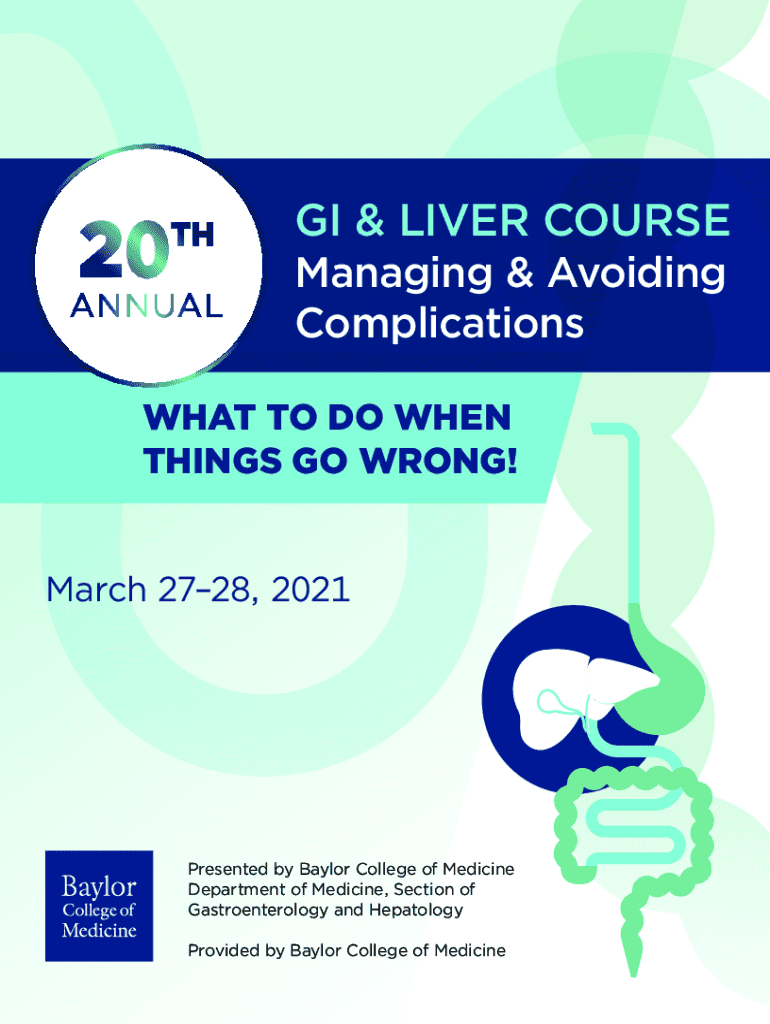 20TH
ANNUAL

GI & LIVER COURSE
Managing & Avoiding Complications

WHAT TO DO WHEN THINGS GO WRONG!

March 27–28, 2021

Baylor College of Medicine

Presented by Baylor College of Medicine Department of Medicine, Section of Gastroenterology and Hepatology

Provided by Baylor College of Medicine